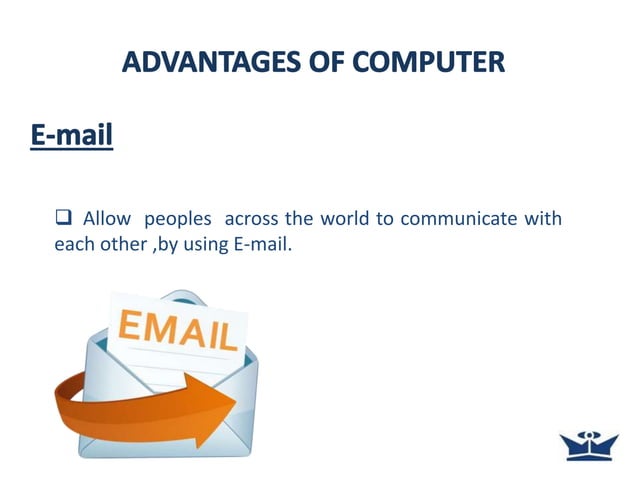 ADVANTAGES OF COMPUTER

E-mail

❑ Allow peoples across the world to communicate with each other ,by using E-mail.

EMAIL